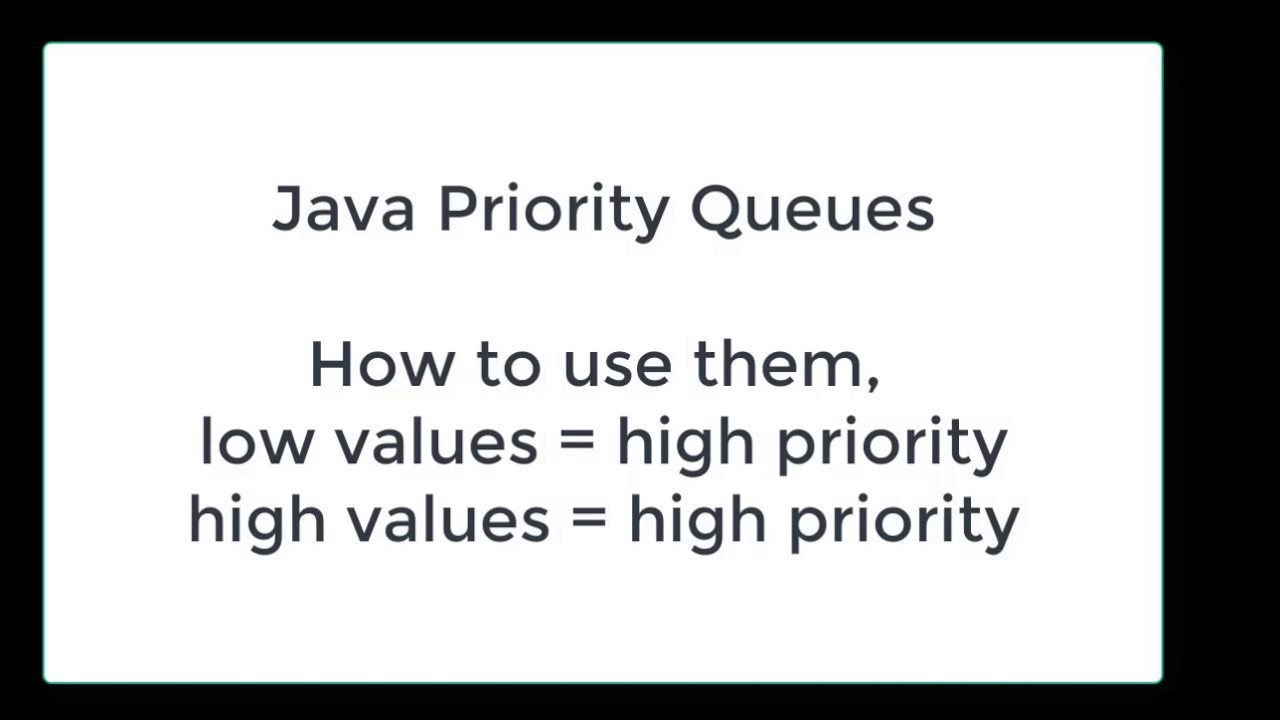 Java Priority Queues

How to use them,
low values = high priority
high values = high priority